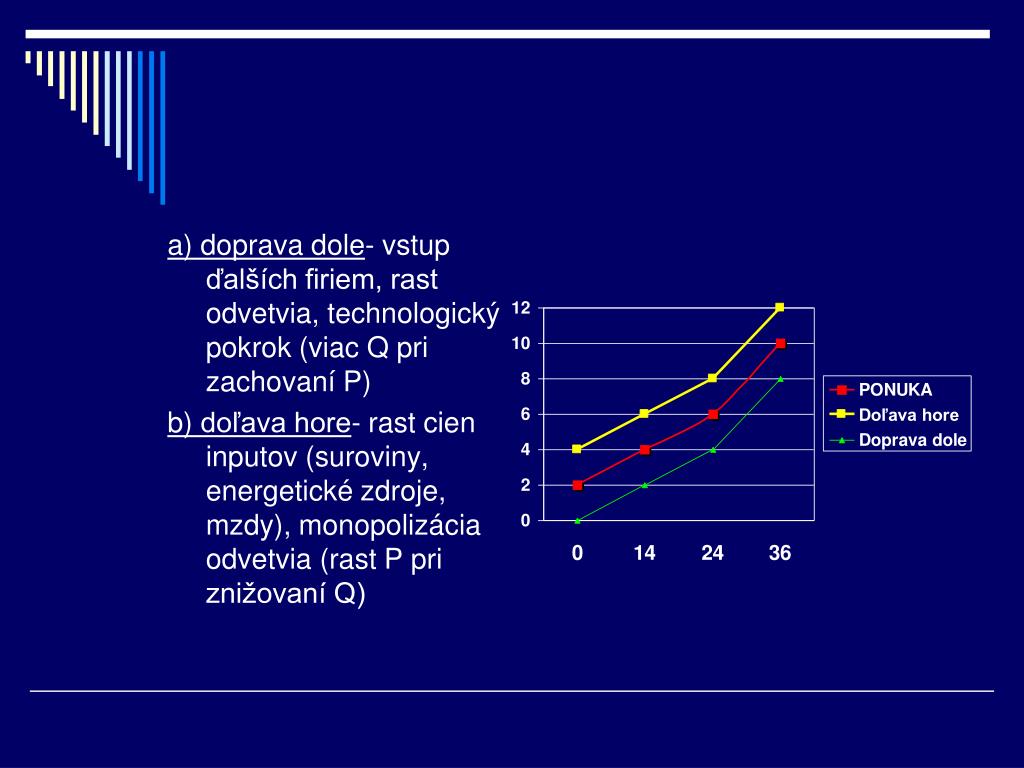 a) doprava dole- vstup ďalších firiem, rast odvetvia, technologický pokrok (viac Q pri zachovaní P)

b) doľava hore- rast cien inputov (suroviny, energetické zdroje, mzdy), monopolizácia odvetvia (rast P pri znižovaní Q)

12
10
8
6
4
2
0

0 14 24 36

PONUKA
Doľava hore
Doprava dole